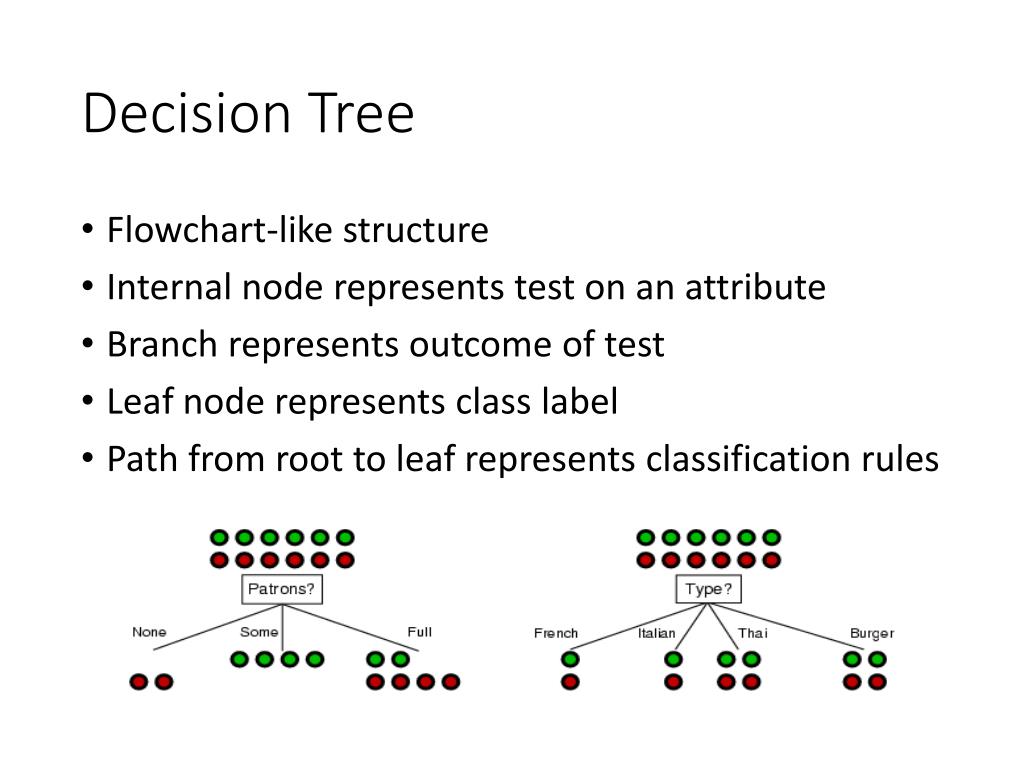 Decision Tree

• Flowchart-like structure
• Internal node represents test on an attribute
• Branch represents outcome of test
• Leaf node represents class label
• Path from root to leaf represents classification rules

Patrons?
None
Some
Full

Type?
French
Italian
Thai
Burger